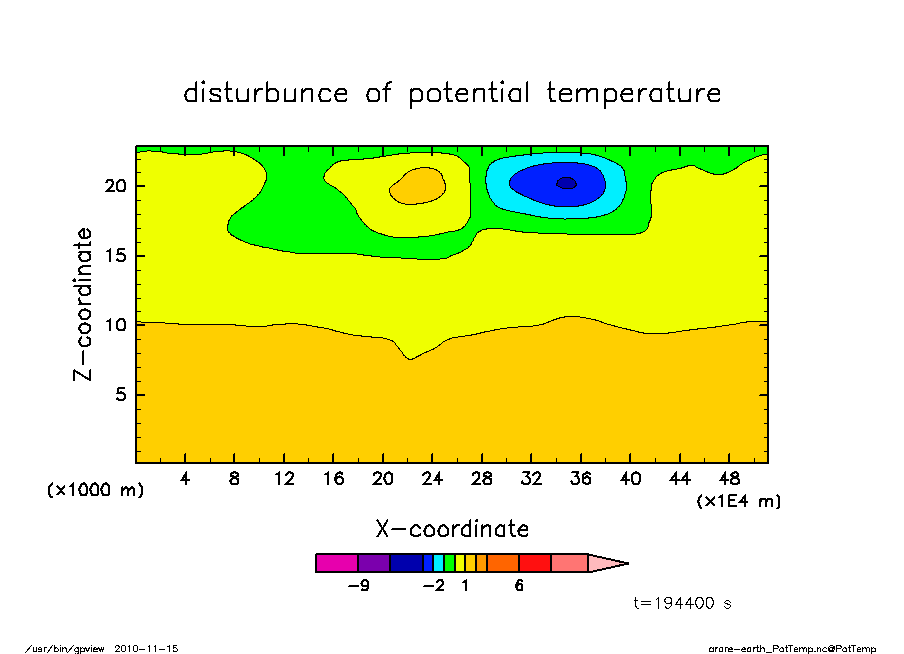 disturbunce of potential temperature

Z-coordinate

20
15
10
5

(x1000 m)

4 8 12 16 20 24 28 32 36 40 44 48

(x1E4 m)

X-coordinate

-9 -2 1 6

t=194400 s

/usr/bin/gpview 2010-11-15

arare-earth_PotTemp.nc@PotTemp